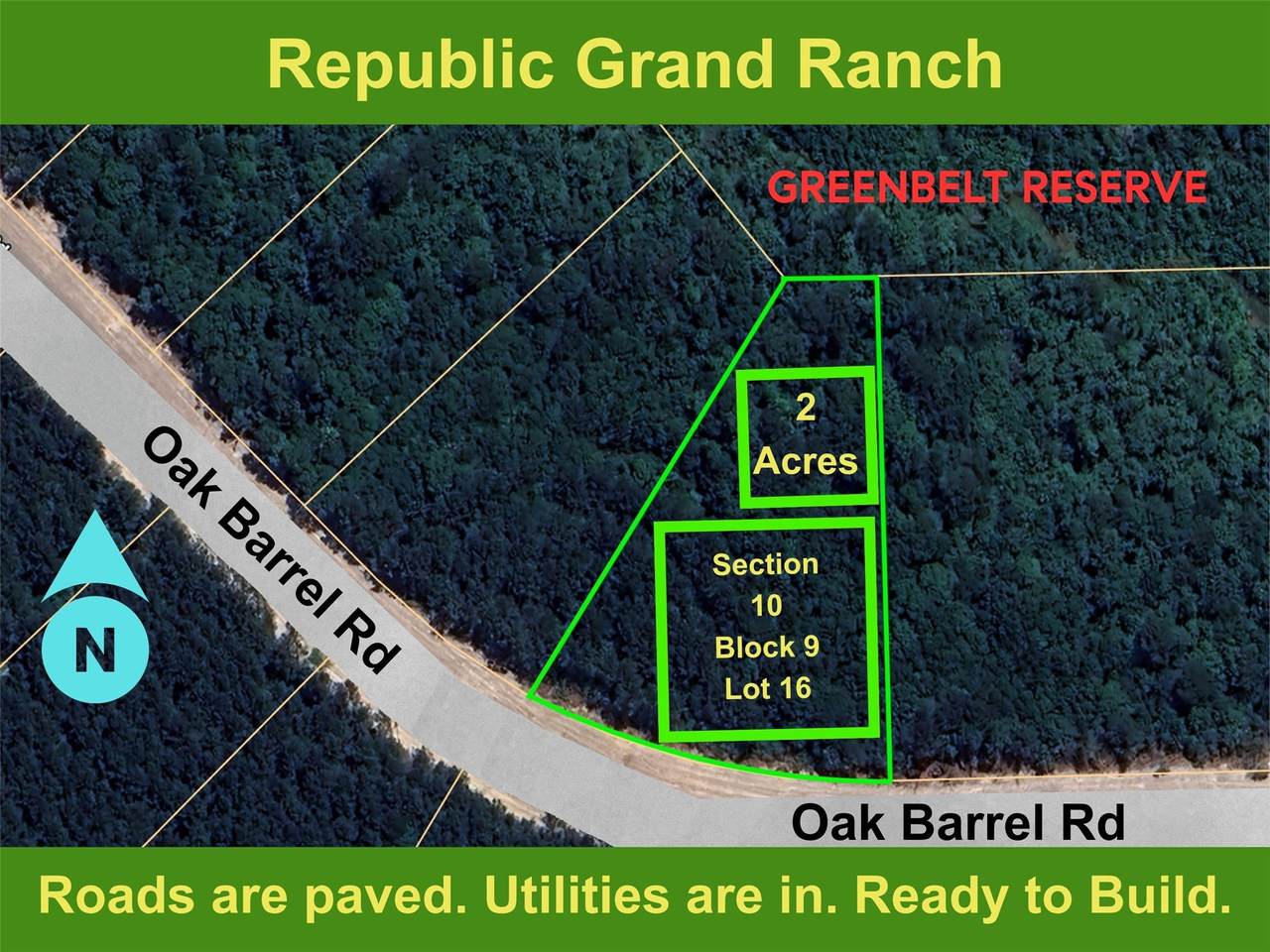 Republic Grand Ranch

GREENBELT RESERVE

2
Acres

Section
10
Block 9
Lot 16

Oak Barrel Rd

N

Oak Barrel Rd

Roads are paved. Utilities are in. Ready to Build.